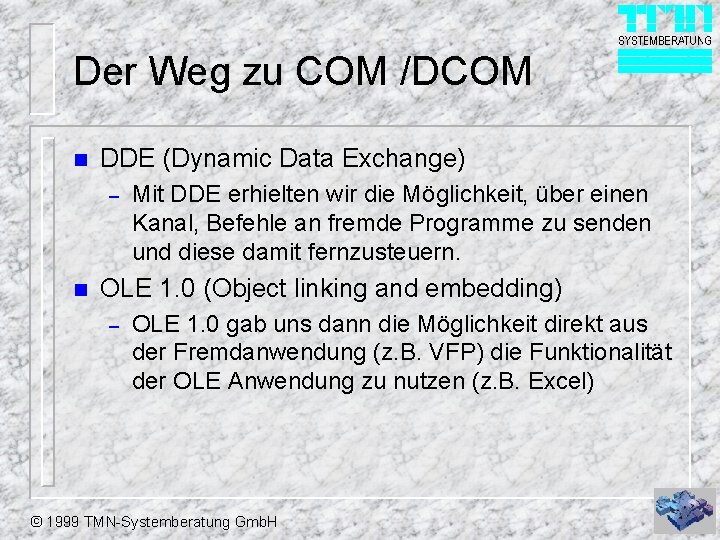 TMN
SYSTEMBERATUNG

Der Weg zu COM /DCOM

DDE (Dynamic Data Exchange)

– Mit DDE erhielten wir die Möglichkeit, über einen Kanal, Befehle an fremde Programme zu senden und diese damit fernzusteuern.

OLE 1.0 (Object linking and embedding)

– OLE 1.0 gab uns dann die Möglichkeit direkt aus der Fremdanwendung (z.B. VFP) die Funktionalität der OLE Anwendung zu nutzen (z.B. Excel)

© 1999 TMN-Systemberatung GmbH